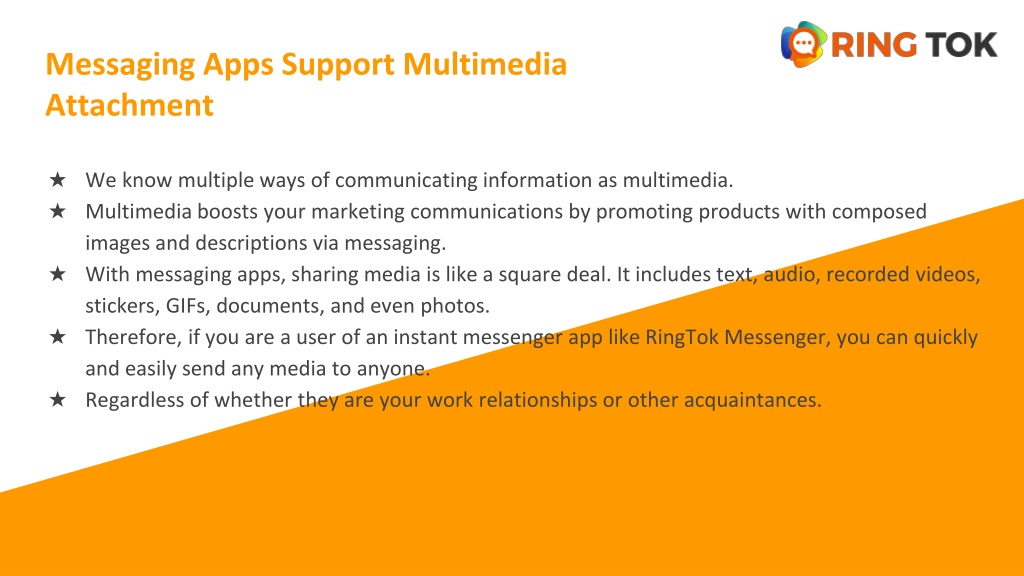 RING TOK

Messaging Apps Support Multimedia Attachment

★ We know multiple ways of communicating information as multimedia.
★ Multimedia boosts your marketing communications by promoting products with composed images and descriptions via messaging.
★ With messaging apps, sharing media is like a square deal. It includes text, audio, recorded videos, stickers, GIFs, documents, and even photos.
★ Therefore, if you are a user of an instant messenger app like RingTok Messenger, you can quickly and easily send any media to anyone.
★ Regardless of whether they are your work relationships or other acquaintances.